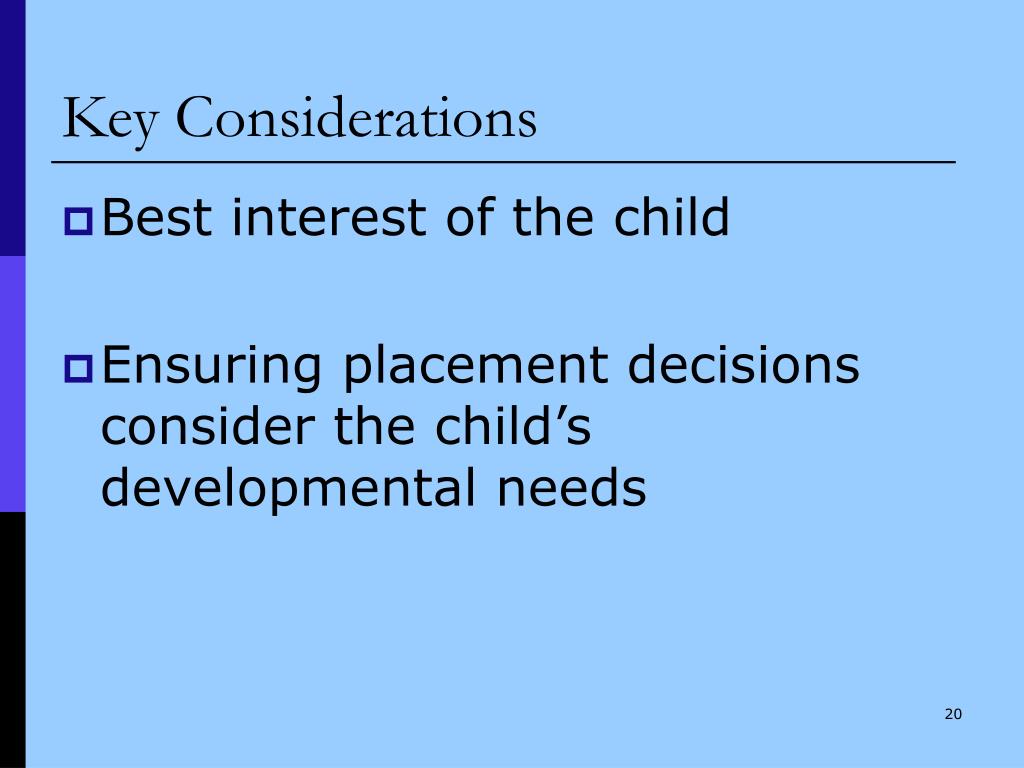 Key Considerations

Best interest of the child

Ensuring placement decisions consider the child’s developmental needs

20